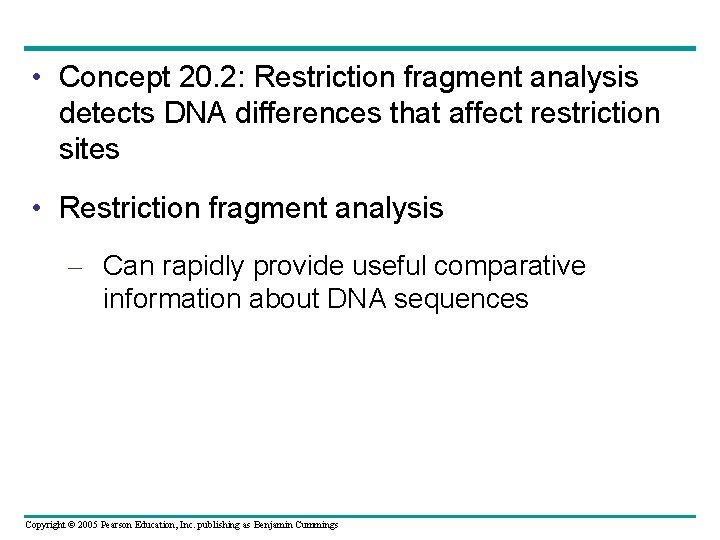 • Concept 20.2: Restriction fragment analysis detects DNA differences that affect restriction sites

• Restriction fragment analysis

– Can rapidly provide useful comparative information about DNA sequences

Copyright © 2005 Pearson Education, Inc. publishing as Benjamin Cummings